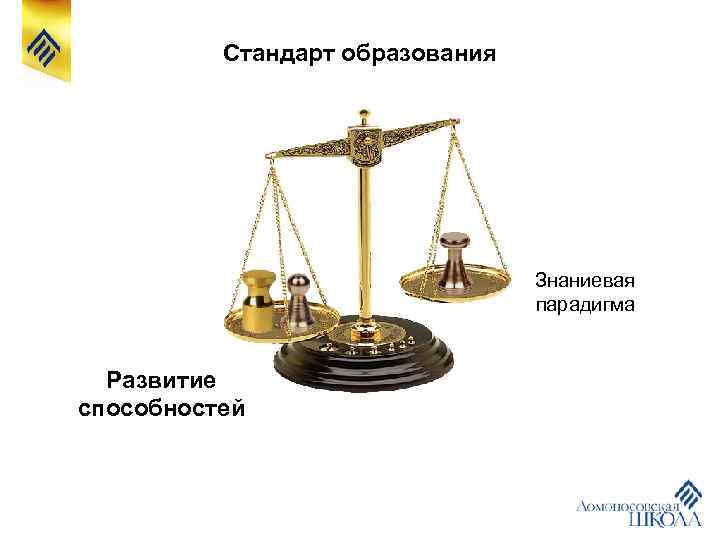 Стандарт образования

Знаниевая парадигма

Развитие способностей

Ломоносовская ШКОЛА